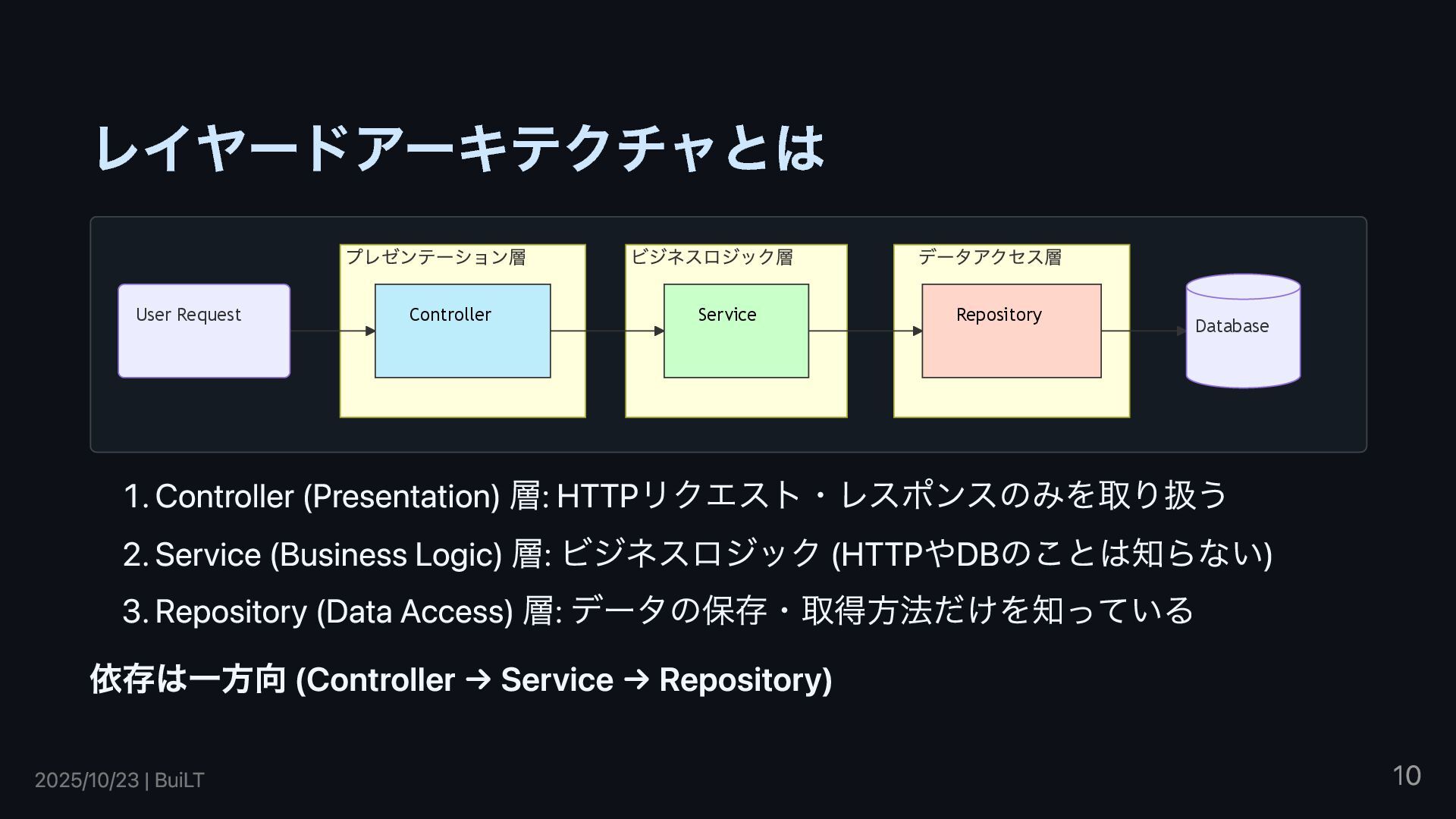 レイヤードアーキテクチャとは

User Request

プレゼンテーション層

Controller

ビジネスロジック層

Service

データアクセス層

Repository

Database

1. Controller (Presentation) 層: HTTPリクエスト・レスポンスのみを取り扱う
2. Service (Business Logic) 層: ビジネスロジック (HTTPやDBのことは知らない)
3. Repository (Data Access) 層: データの保存・取得方法だけを知っている

依存は一方向 (Controller → Service → Repository)

2025/10/23 | BuiLT

10